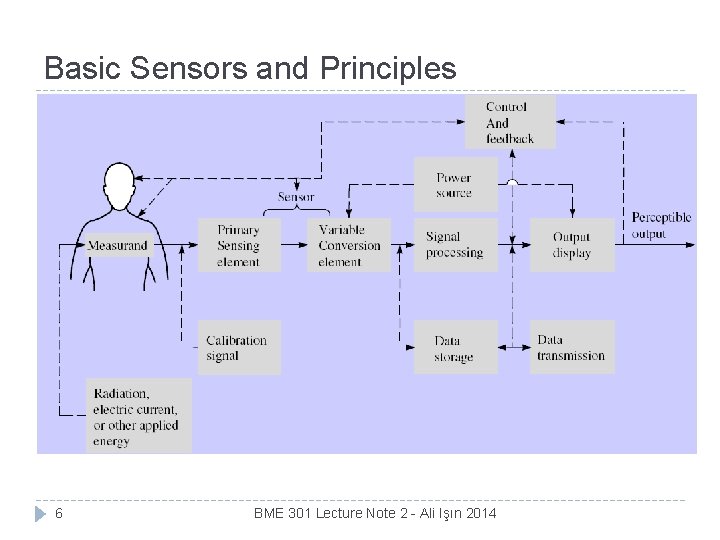 Basic Sensors and Principles

Control And feedback

Power source

Sensor

Measurand

Primary Sensing element

Variable Conversion element

Signal processing

Output display

Perceptible output

Calibration signal

Data storage

Data transmission

Radiation, electric current, or other applied energy

6

BME 301 Lecture Note 2 - Ali Işın 2014